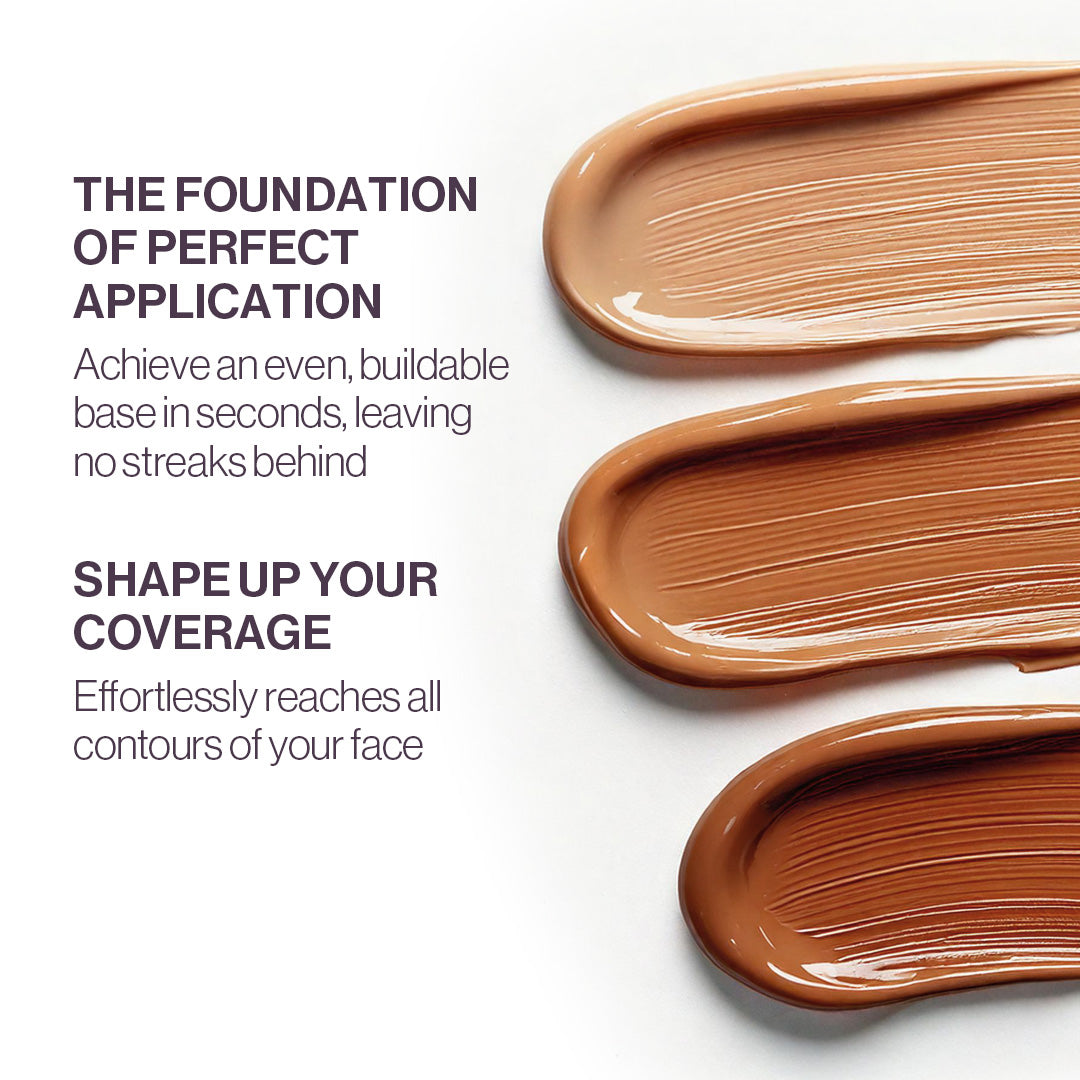 THE FOUNDATION OF PERFECT APPLICATION

Achieve an even, buildable base in seconds, leaving no streaks behind

SHAPE UP YOUR COVERAGE

Effortlessly reaches all contours of your face